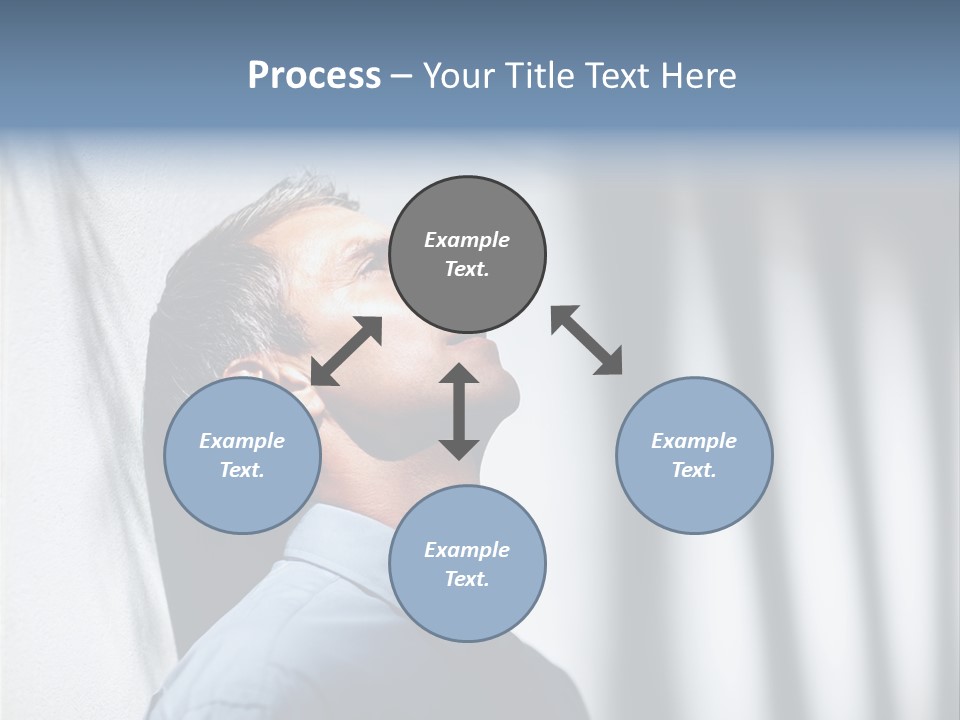 Process – Your Title Text Here

Example Text.

Example Text.

Example Text.

Example Text.